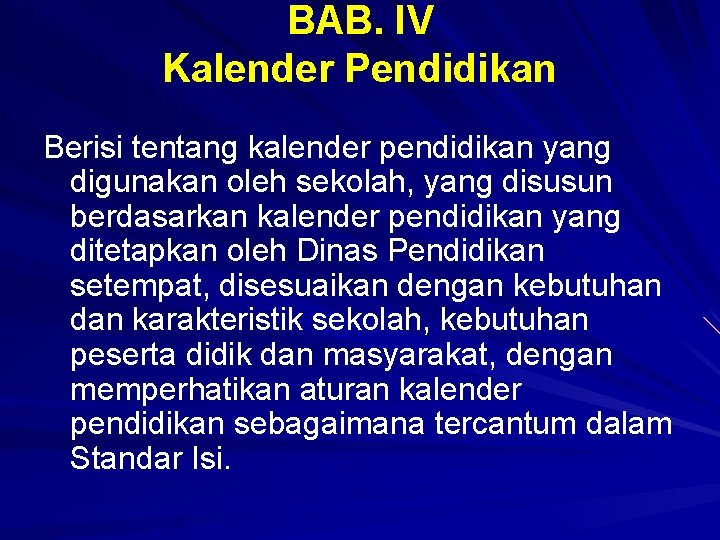 BAB. IV
Kalender Pendidikan

Berisi tentang kalender pendidikan yang digunakan oleh sekolah, yang disusun berdasarkan kalender pendidikan yang ditetapkan oleh Dinas Pendidikan setempat, disesuaikan dengan kebutuhan dan karakteristik sekolah, kebutuhan peserta didik dan masyarakat, dengan memperhatikan aturan kalender pendidikan sebagaimana tercantum dalam Standar Isi.